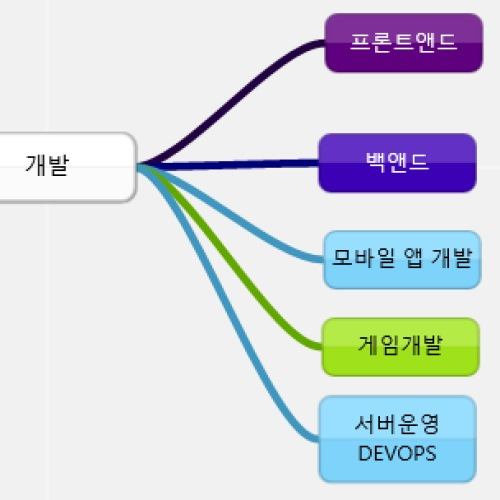 개발

프론트앤드

백앤드

모바일 앱 개발

게임개발

서버운영
DEVOPS